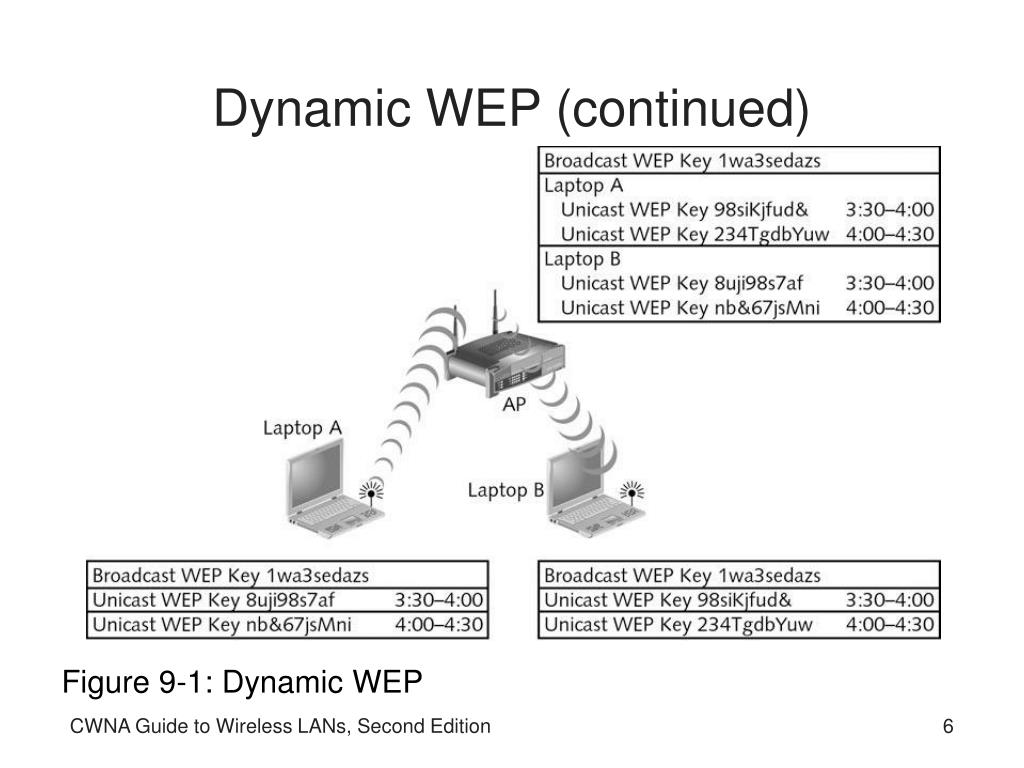 Dynamic WEP (continued)

| Broadcast WEP Key 1wa3sedazs | |
|---|---|
| Laptop A | |
| Unicast WEP Key 98siKjfud& | 3:30–4:00 |
| Unicast WEP Key 234TgdbYuw | 4:00–4:30 |
| Laptop B | |
| Unicast WEP Key 8uji98s7af | 3:30–4:00 |
| Unicast WEP Key nb&67jsMni | 4:00–4:30 |

AP

Laptop A

Laptop B

| Broadcast WEP Key 1wa3sedazs | |
|---|---|
| Unicast WEP Key 8uji98s7af | 3:30–4:00 |
| Unicast WEP Key nb&67jsMni | 4:00–4:30 |

| Broadcast WEP Key 1wa3sedazs | |
|---|---|
| Unicast WEP Key 98siKjfud& | 3:30–4:00 |
| Unicast WEP Key 234TgdbYuw | 4:00–4:30 |

Figure 9-1: Dynamic WEP

CWNA Guide to Wireless LANs, Second Edition

6